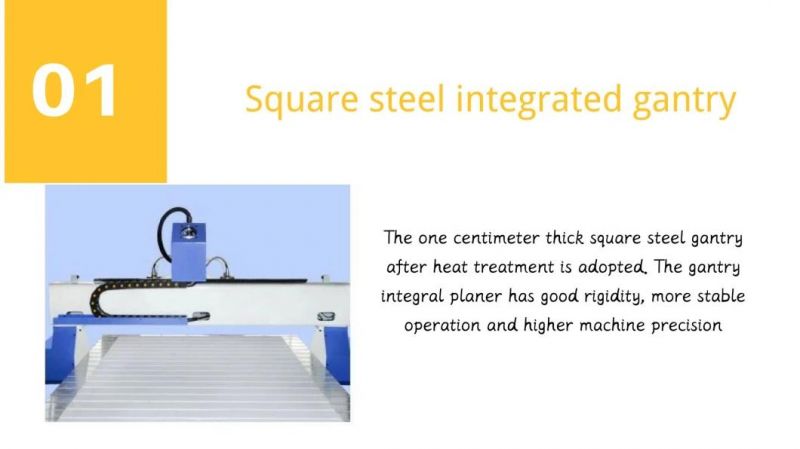 01

Square steel integrated gantry

The one centimeter thick square steel gantry after heat treatment is adopted. The gantry integral planer has good rigidity, more stable operation and higher machine precision